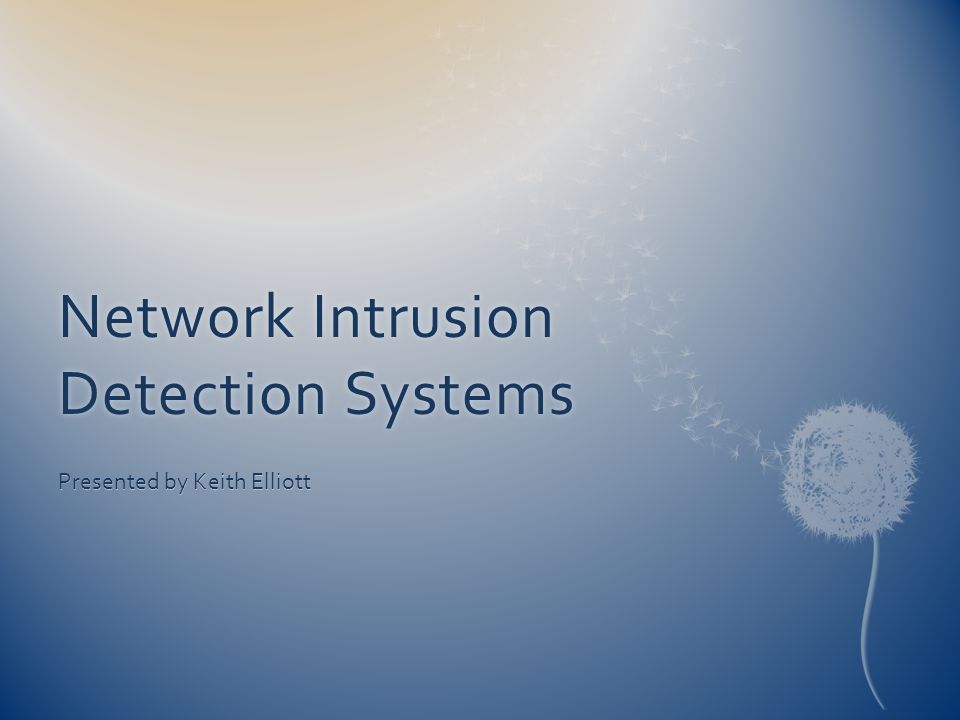 Network Intrusion Detection Systems

Presented by Keith Elliott